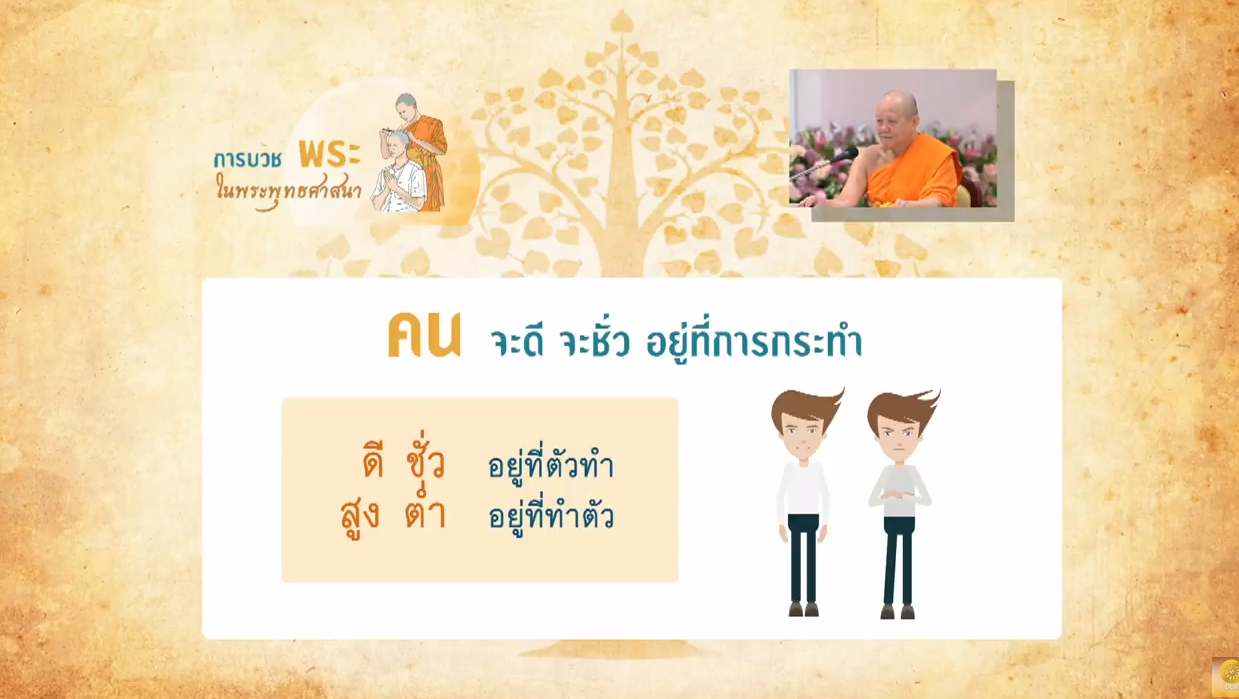 การบวช พระ ในพระพุทธศาสนา

คน จะดี จะชั่ว อยู่ที่การกระทำ

ดี ชั่ว อยู่ที่ตัวทำ
สูง ต่ำ อยู่ที่ทำตัว